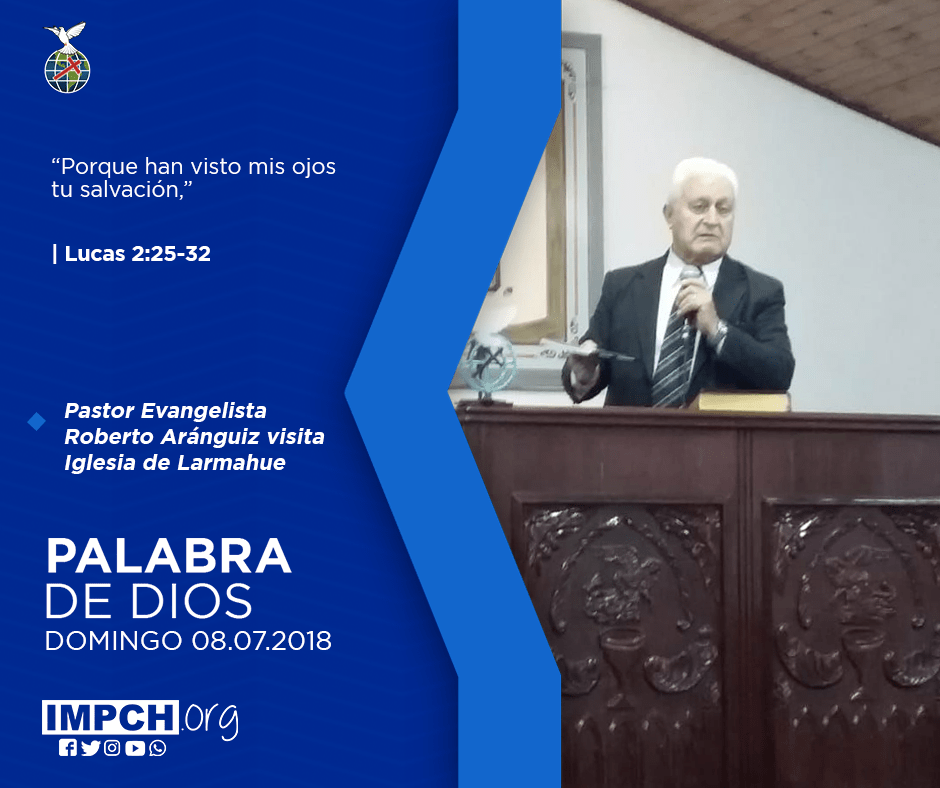 “Porque han visto mis ojos tu salvación,”

| Lucas 2:25-32

Pastor Evangelista Roberto Aránguiz visita Iglesia de Larmahue

PALABRA DE DIOS
DOMINGO 08.07.2018

IMPCH.org